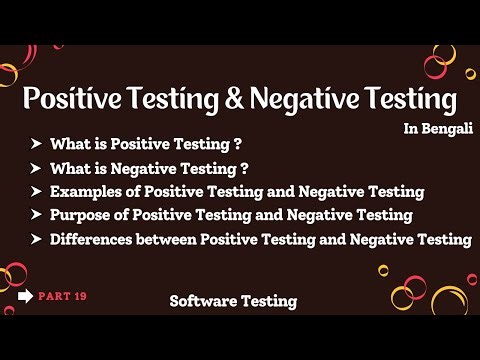 Positive Testing & Negative Testing

In Bengali

➤ What is Positive Testing ?
➤ What is Negative Testing ?
➤ Examples of Positive Testing and Negative Testing
➤ Purpose of Positive Testing and Negative Testing
➤ Differences between Positive Testing and Negative Testing

PART 19

Software Testing